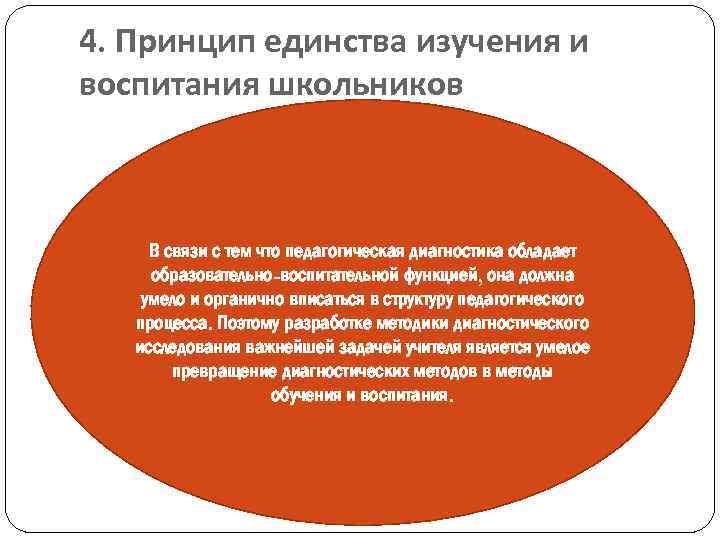 4. Принцип единства изучения и воспитания школьников

В связи с тем что педагогическая диагностика обладает образовательно-воспитательной функцией, она должна умело и органично вписаться в структуру педагогического процесса. Поэтому разработке методики диагностического исследования важнейшей задачей учителя является умелое превращение диагностических методов в методы обучения и воспитания.